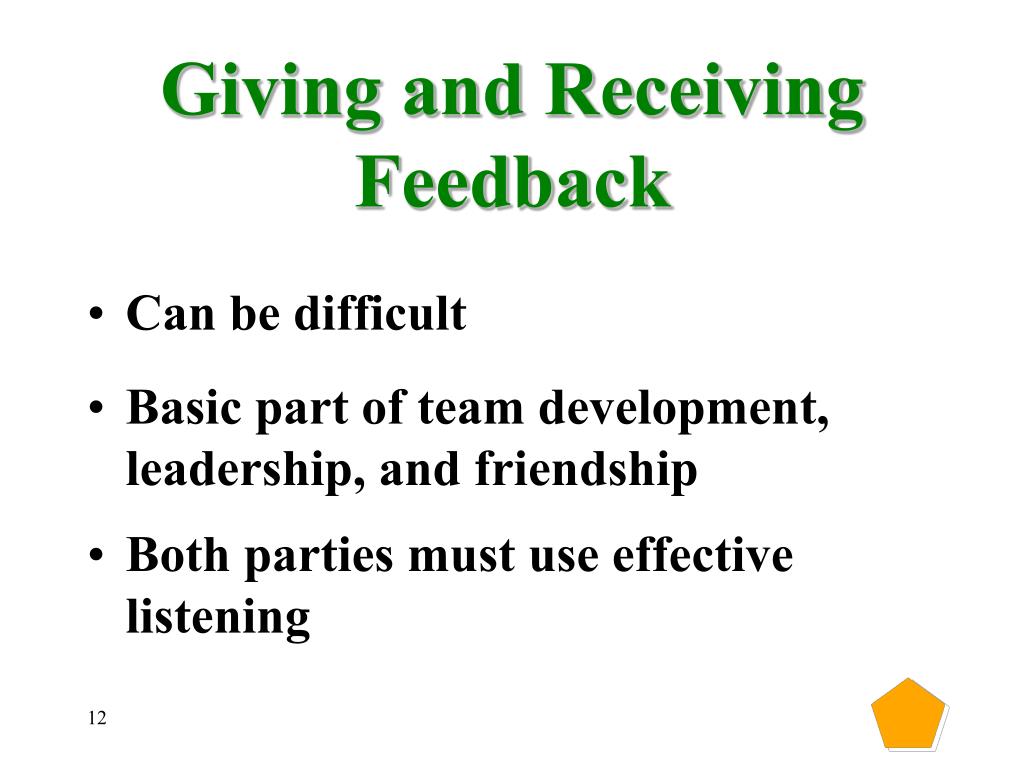 Giving and Receiving Feedback

• Can be difficult
• Basic part of team development, leadership, and friendship
• Both parties must use effective listening

12